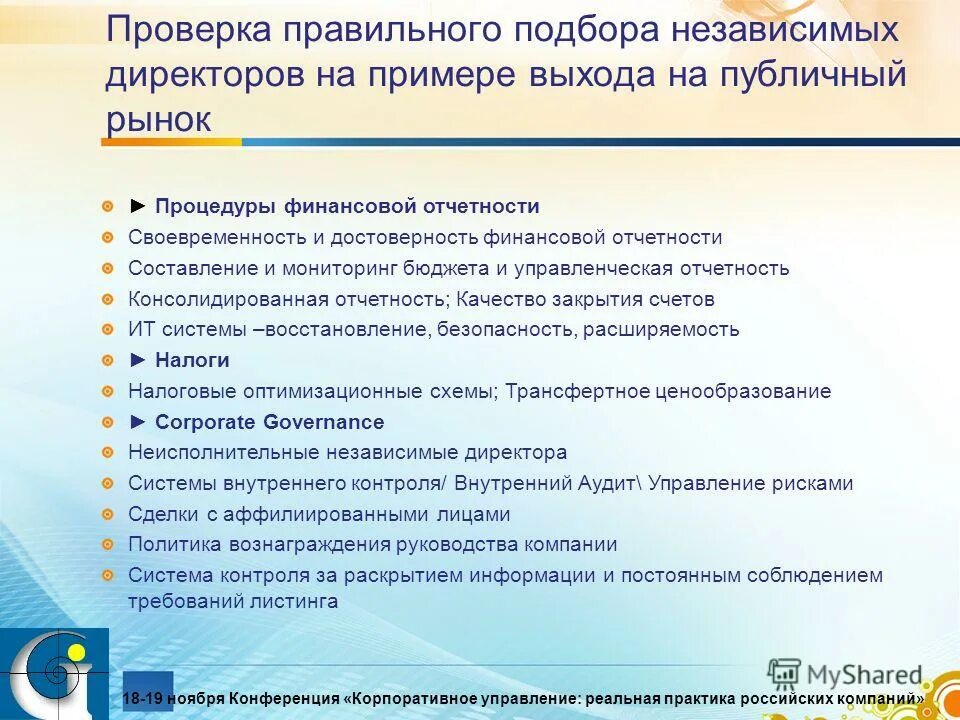 Проверка правильного подбора независимых директоров на примере выхода на публичный рынок

► Процедуры финансовой отчетности
Своевременность и достоверность финансовой отчетности
Составление и мониторинг бюджета и управленческая отчетность
Консолидированная отчетность; Качество закрытия счетов
ИТ системы –восстановление, безопасность, расширяемость
► Налоги
Налоговые оптимизационные схемы; Трансфертное ценообразование
► Corporate Governance
Неисполнительные независимые директора
Системы внутреннего контроля/ Внутренний Аудит\ Управление рисками
Сделки с аффилиированными лицами
Политика вознаграждения руководства компании
Система контроля за раскрытием информации и постоянным соблюдением требований листинга

MyShared

18-19 ноября Конференция «Корпоративное управление: реальная практика российских компаний»